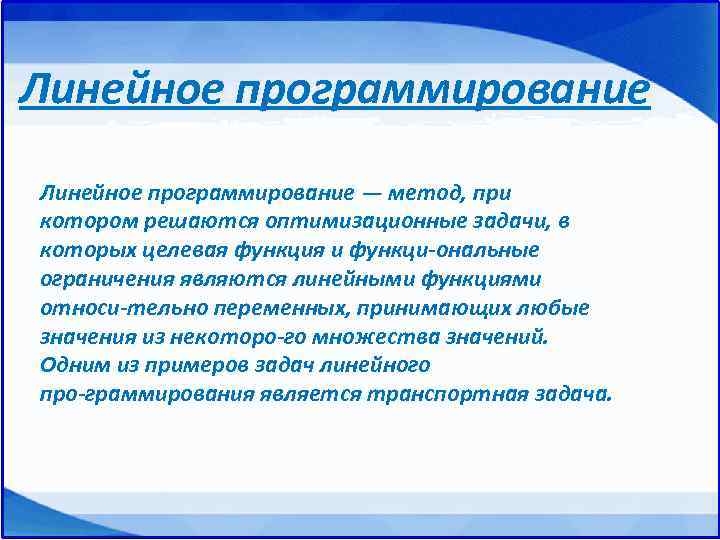 Линейное программирование

Линейное программирование — метод, при котором решаются оптимизационные задачи, в которых целевая функция и функци-ональные ограничения являются линейными функциями относи-тельно переменных, принимающих любые значения из некоторо-го множества значений. Одним из примеров задач линейного про-граммирования является транспортная задача.